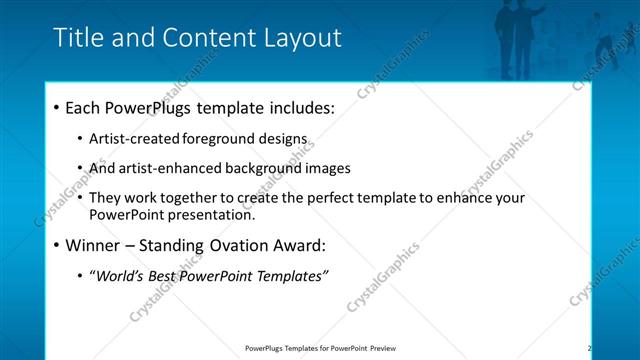 Title and Content Layout

• Each PowerPlugs template includes:

• Artist-created foreground designs

• And artist-enhanced background images

• They work together to create the perfect template to enhance your PowerPoint presentation.

• Winner – Standing Ovation Award:

• *"World's Best PowerPoint Templates"*

PowerPlugs Templates for PowerPoint Preview

2

CrystalGraphics